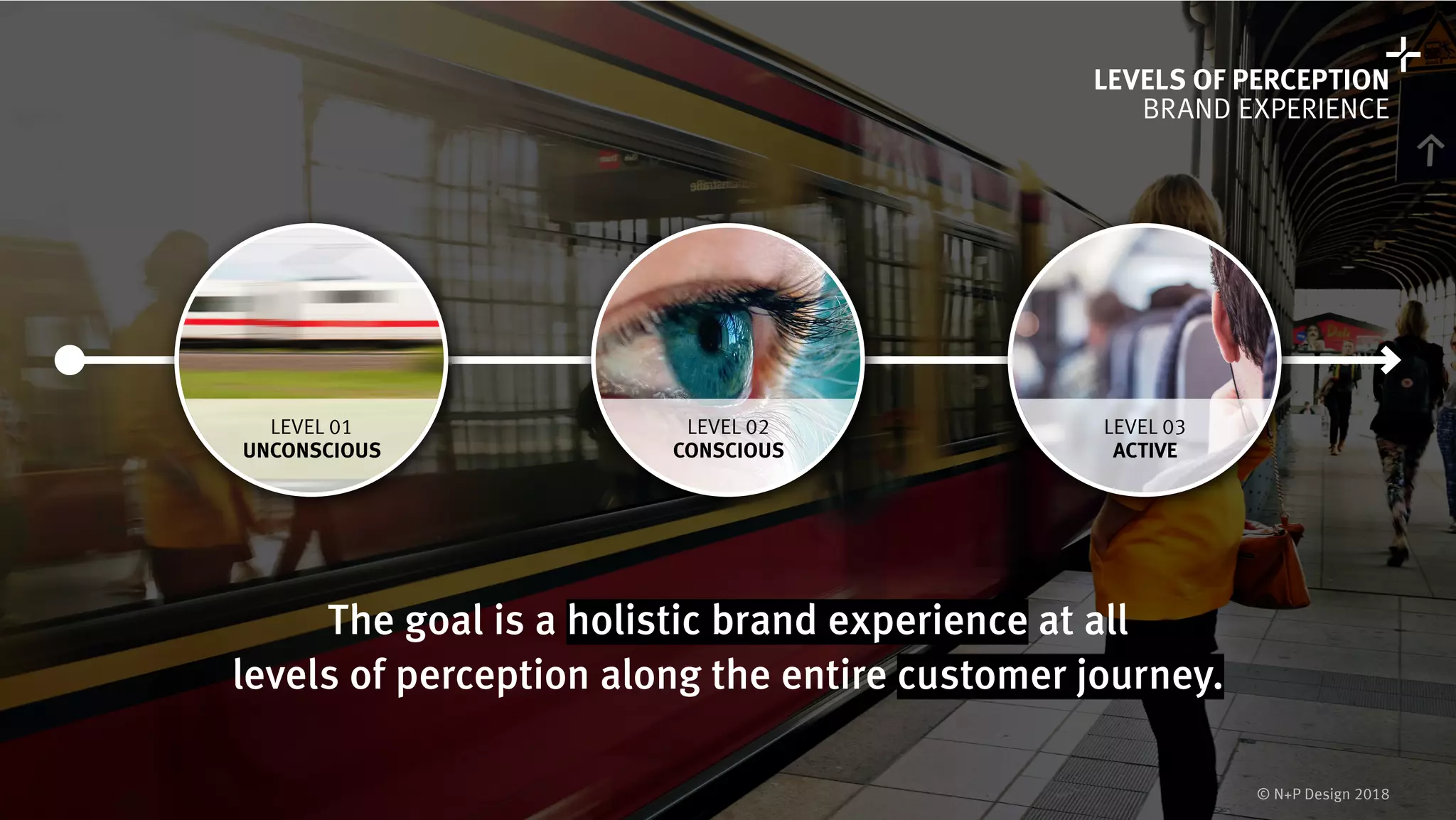 LEVELS OF PERCEPTION
BRAND EXPERIENCE

LEVEL 01
UNCONSCIOUS

LEVEL 02
CONSCIOUS

LEVEL 03
ACTIVE

The goal is a holistic brand experience at all levels of perception along the entire customer journey.

© N+P Design 2018